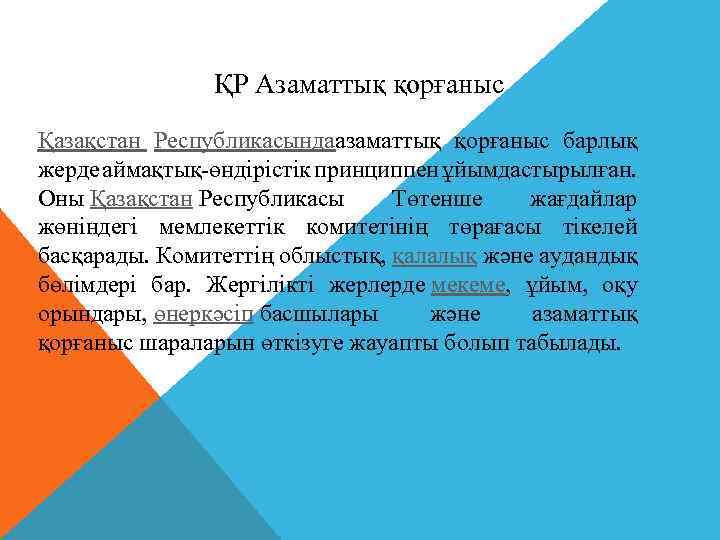 ҚР Азаматтық қорғаныс

Қазақстан Республикасындаазаматтық қорғаныс барлық жерде аймақтық-өндірістік принциппен ұйымдастырылған. Оны Қазақстан Республикасы Төтенше жағдайлар жөніндегі мемлекеттік комитетінің төрағасы тікелей басқарады. Комитеттің облыстық, қалалық және аудандық бөлімдері бар. Жергілікті жерлерде мекеме, ұйым, оқу орындары, өнеркәсіп басшылары және азаматтық қорғаныс шараларын өткізуге жауапты болып табылады.